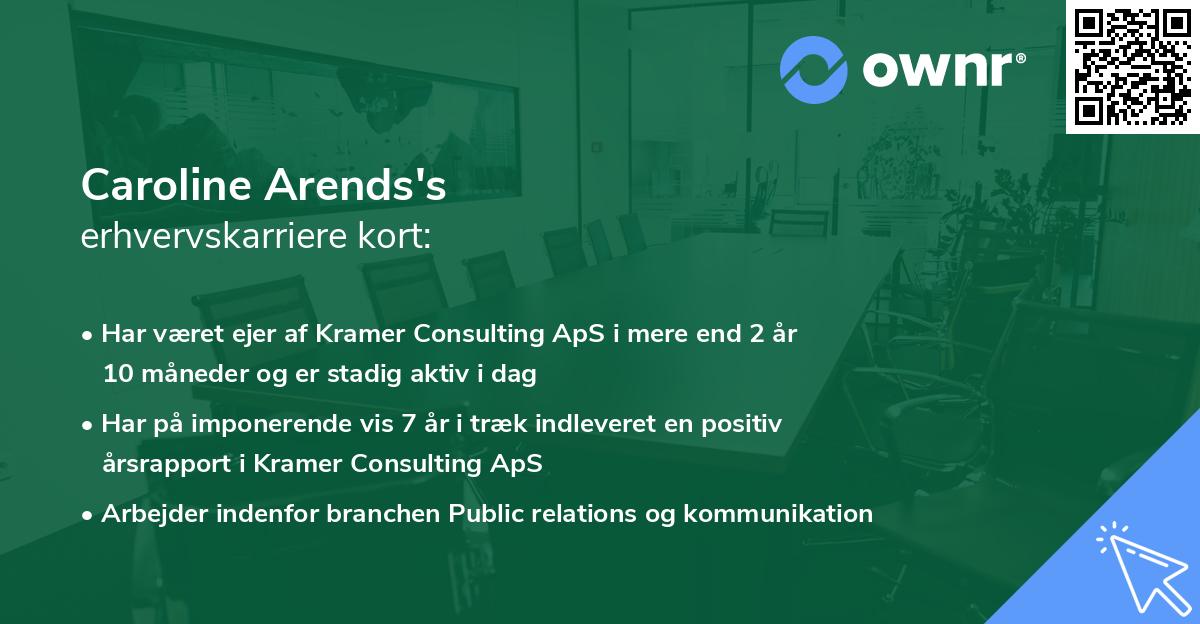 ownr®

Caroline Arends's
erhvervskarriere kort:

• Har været ejer af Kramer Consulting ApS i mere end 2 år 10 måneder og er stadig aktiv i dag
• Har på imponerende vis 7 år i træk indleveret en positiv årsrapport i Kramer Consulting ApS
• Arbejder indenfor branchen Public relations og kommunikation